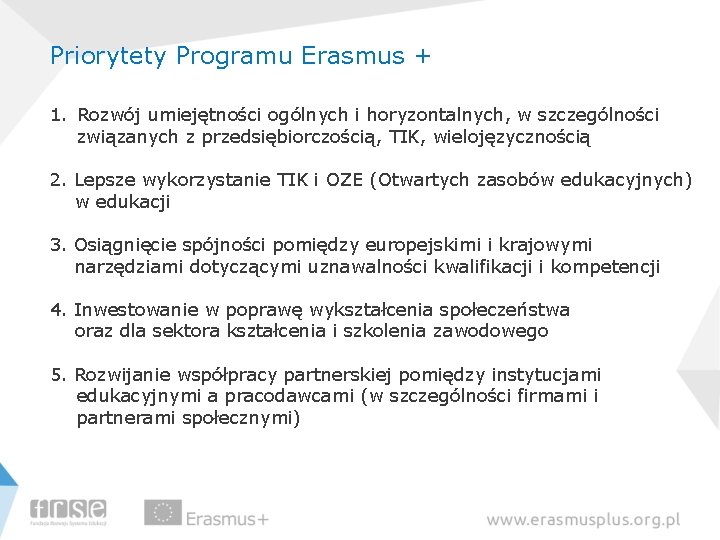 Priorytety Programu Erasmus +

1. Rozwój umiejętności ogólnych i horyzontalnych, w szczególności związanych z przedsiębiorczością, TIK, wielojęzycznością

2. Lepsze wykorzystanie TIK i OZE (Otwartych zasobów edukacyjnych) w edukacji

3. Osiągnięcie spójności pomiędzy europejskimi i krajowymi narzędziami dotyczącymi uznawalności kwalifikacji i kompetencji

4. Inwestowanie w poprawę wykształcenia społeczeństwa oraz dla sektora kształcenia i szkolenia zawodowego

5. Rozwijanie współpracy partnerskiej pomiędzy instytucjami edukacyjnymi a pracodawcami (w szczególności firmami i partnerami społecznymi)

frse
Fundacja Rozwoju Systemu Edukacji

Erasmus+

www.erasmusplus.org.pl